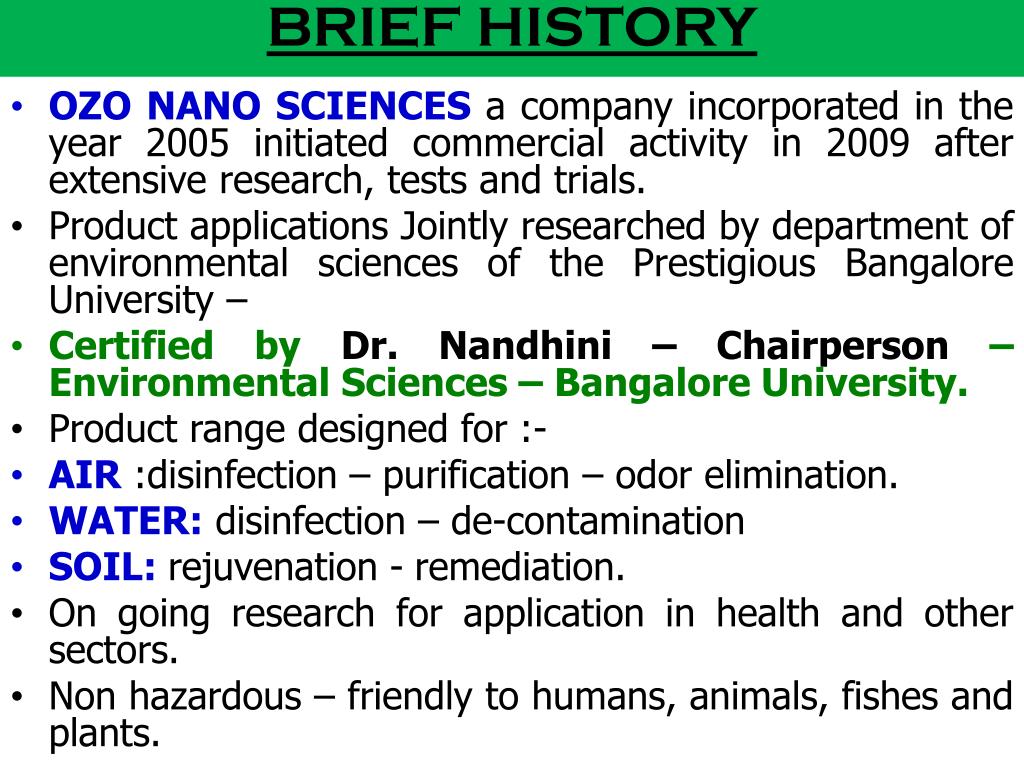 BRIEF HISTORY

• OZO NANO SCIENCES a company incorporated in the year 2005 initiated commercial activity in 2009 after extensive research, tests and trials.
• Product applications Jointly researched by department of environmental sciences of the Prestigious Bangalore University –
• Certified by Dr. Nandhini – Chairperson – Environmental Sciences – Bangalore University.
• Product range designed for :-
• AIR :disinfection – purification – odor elimination.
• WATER: disinfection – de-contamination
• SOIL: rejuvenation - remediation.
• On going research for application in health and other sectors.
• Non hazardous – friendly to humans, animals, fishes and plants.